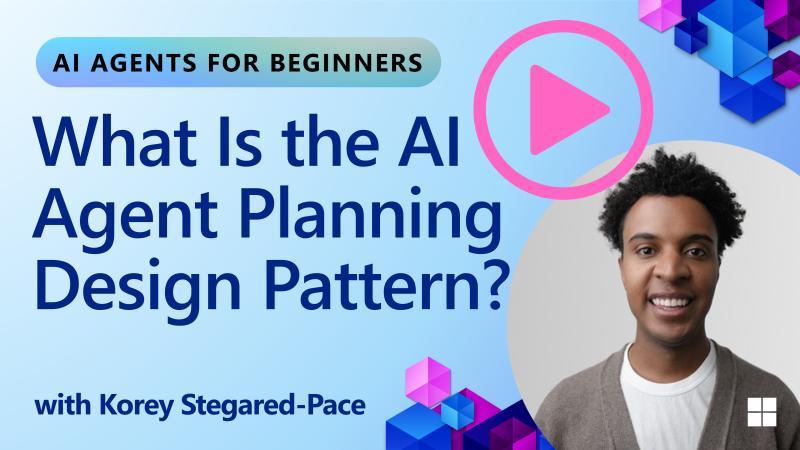 AI AGENTS FOR BEGINNERS

What Is the AI Agent Planning Design Pattern?

with Korey Stegared-Pace